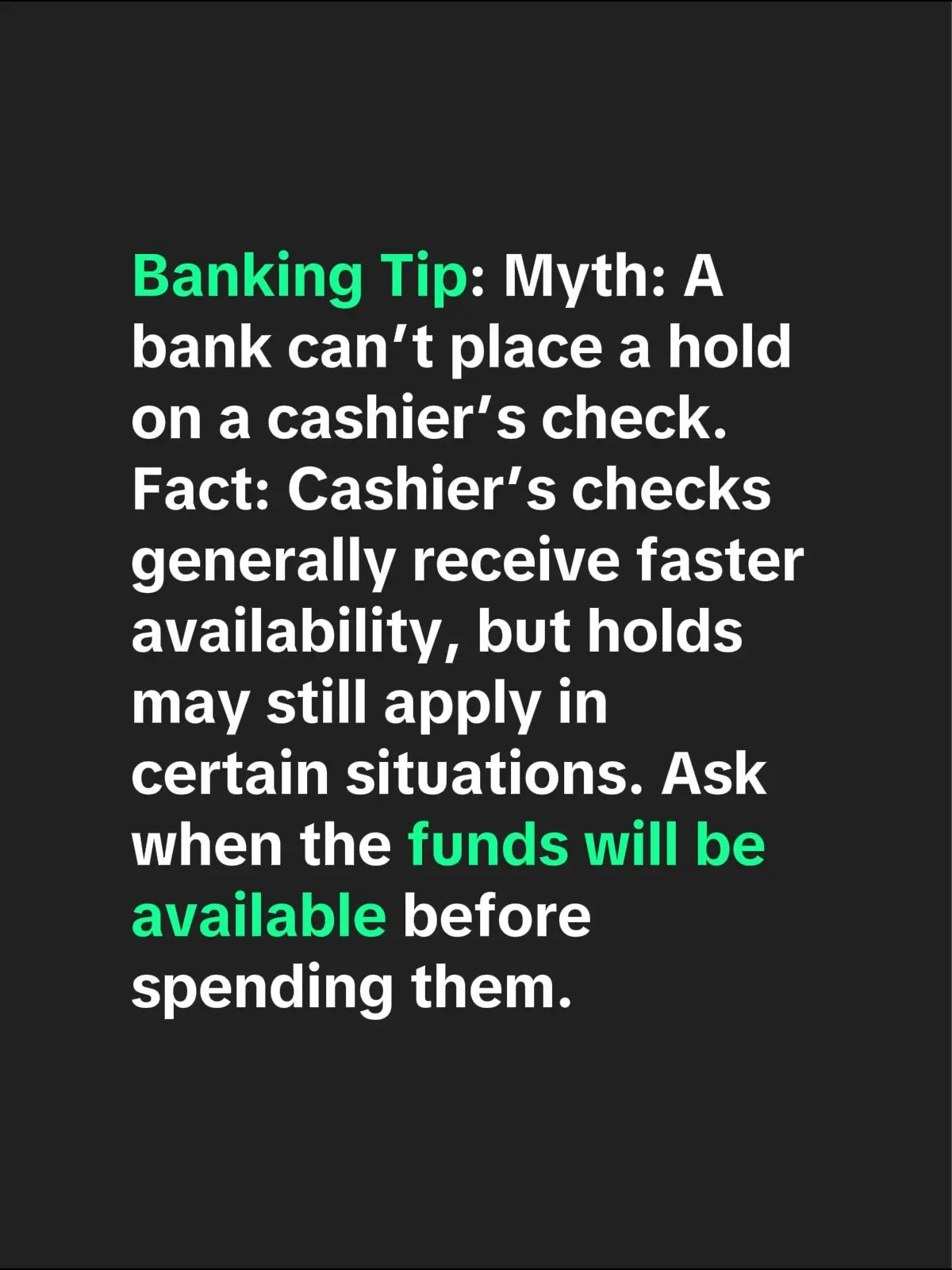 Banking Tip: Myth: A bank can’t place a hold on a cashier’s check. Fact: Cashier’s checks generally receive faster availability, but holds may still apply in certain situations. Ask when the funds will be available before spending them.